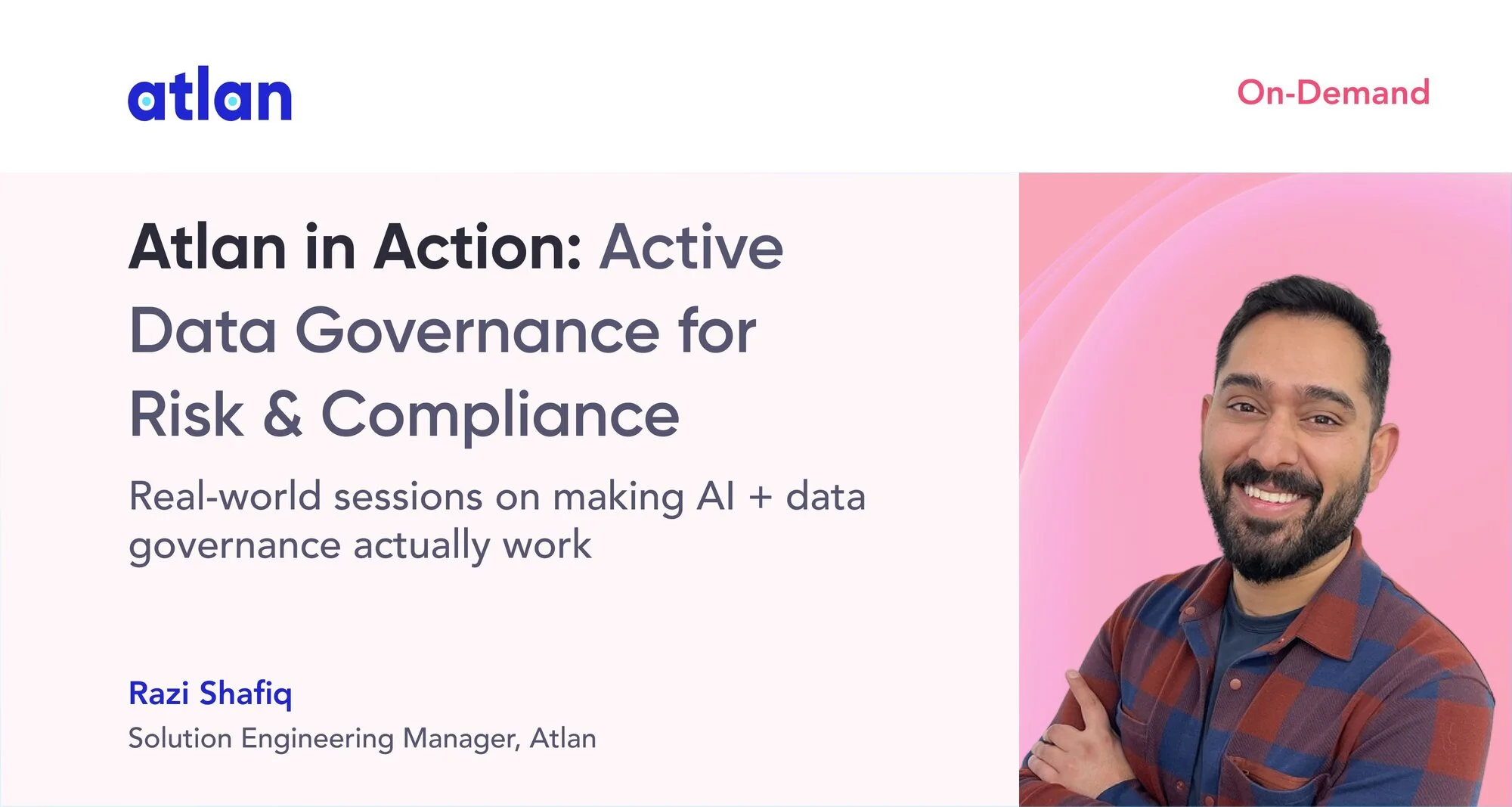 atlan

On-Demand

Atlan in Action: Active Data Governance for Risk & Compliance

Real-world sessions on making AI + data governance actually work

Razi Shafiq

Solution Engineering Manager, Atlan